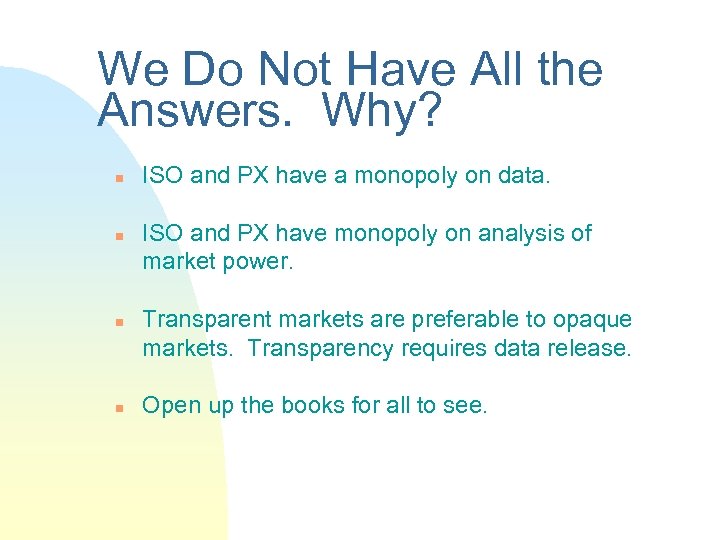 We Do Not Have All the Answers.  Why?

- ISO and PX have a monopoly on data.

- ISO and PX have monopoly on analysis of market power.

- Transparent markets are preferable to opaque markets.  Transparency requires data release.

- Open up the books for all to see.